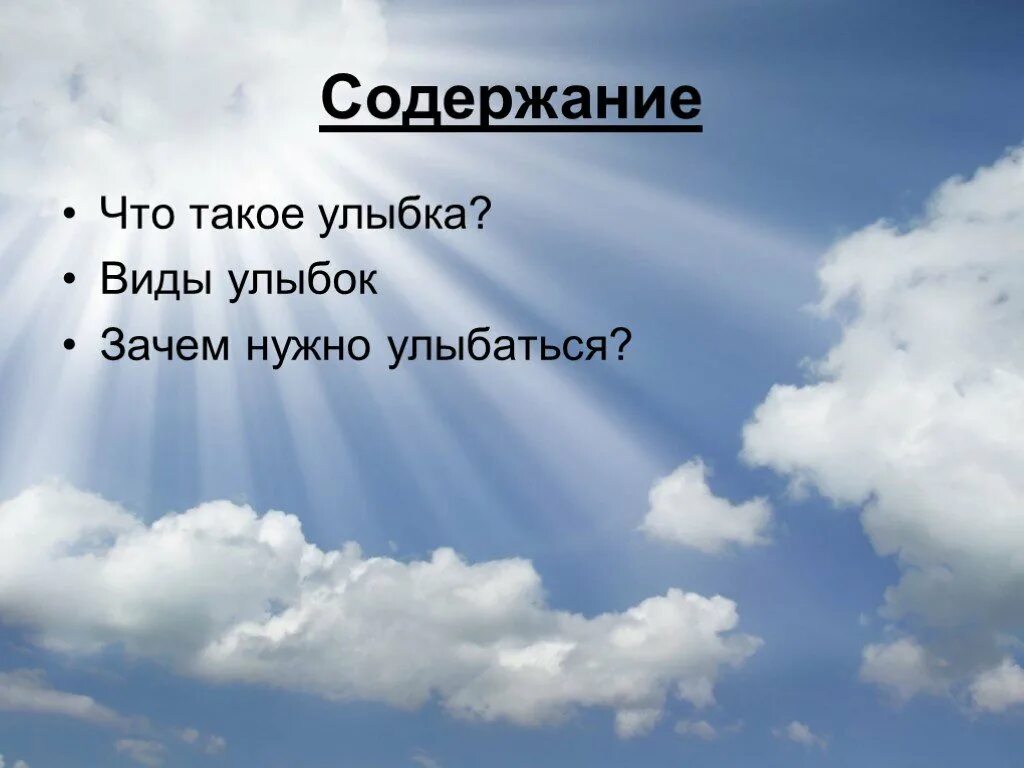 Содержание

• Что такое улыбка?
• Виды улыбок
• Зачем нужно улыбаться?